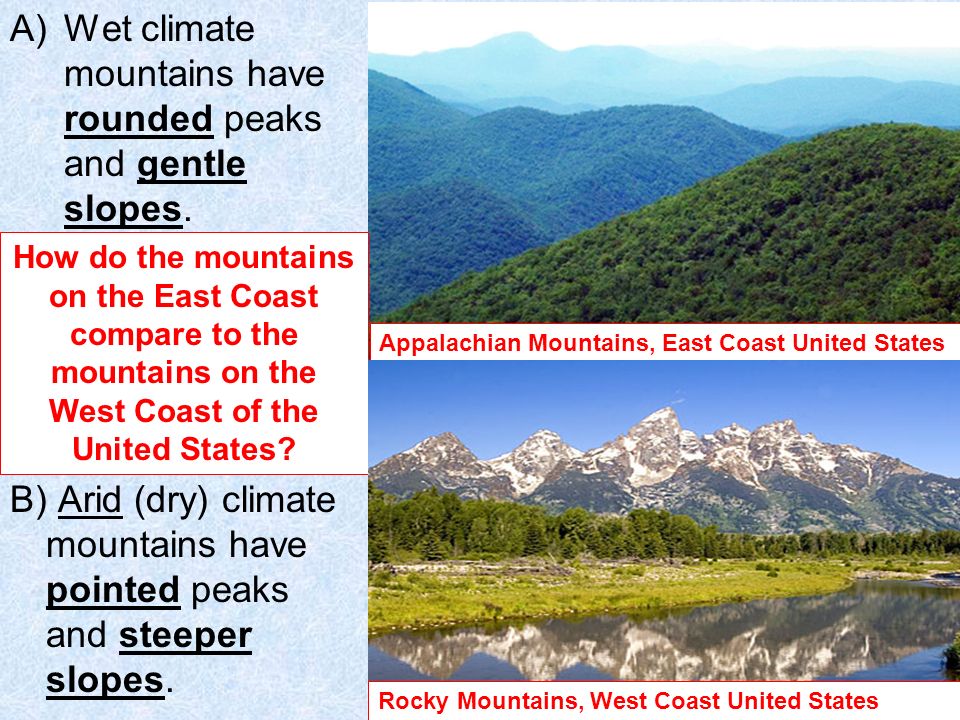 A) Wet climate mountains have rounded peaks and gentle slopes.

How do the mountains on the East Coast compare to the mountains on the West Coast of the United States?

B) Arid (dry) climate mountains have pointed peaks and steeper slopes.

Appalachian Mountains, East Coast United States

Rocky Mountains, West Coast United States